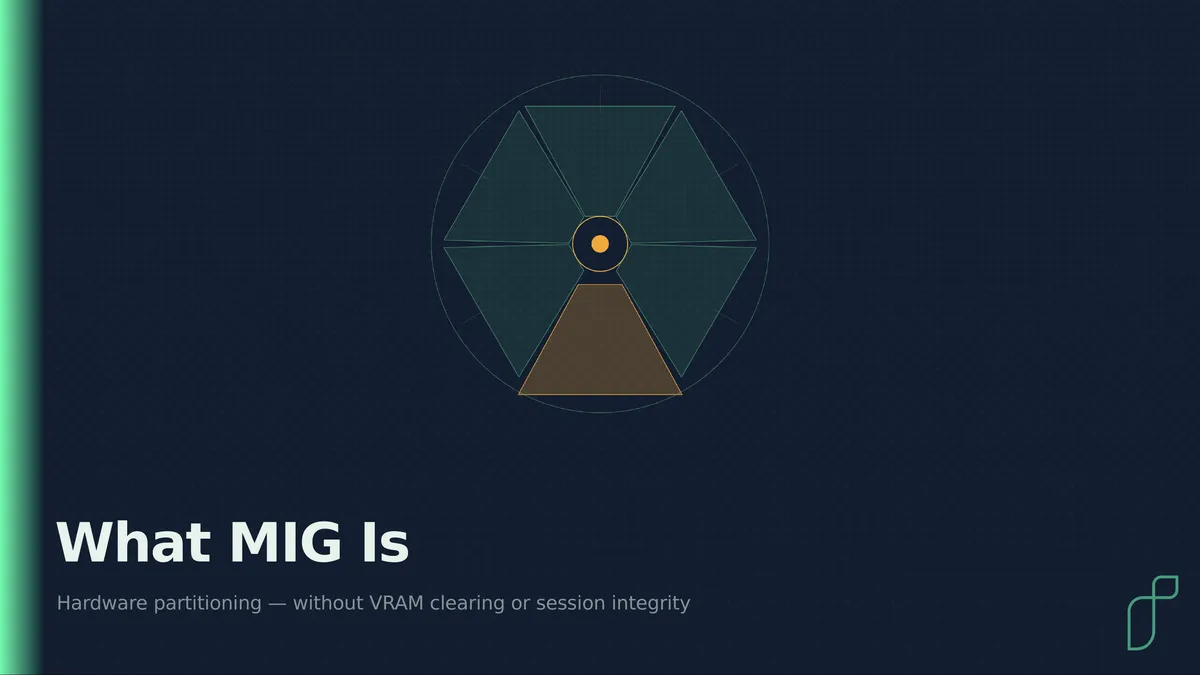 What MIG Is

Hardware partitioning — without VRAM clearing or session integrity